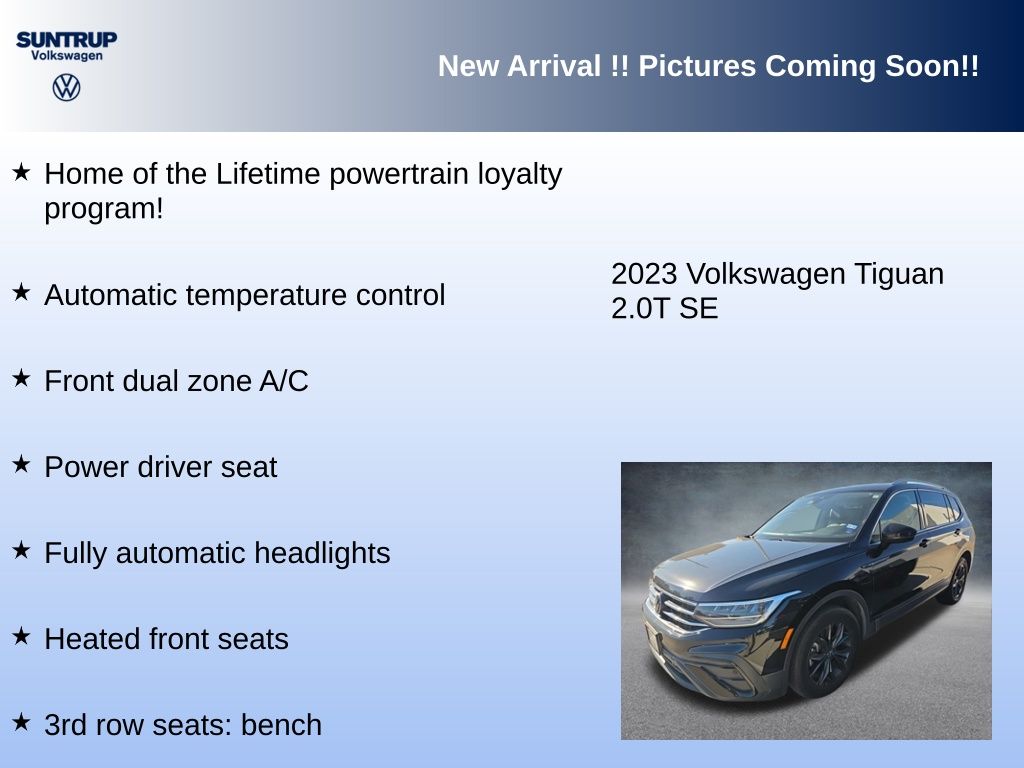 SUNTRUP
Volkswagen

New Arrival !! Pictures Coming Soon!!

★ Home of the Lifetime powertrain loyalty program!

★ Automatic temperature control

★ Front dual zone A/C

★ Power driver seat

★ Fully automatic headlights

★ Heated front seats

★ 3rd row seats: bench

2023 Volkswagen Tiguan 2.0T SE